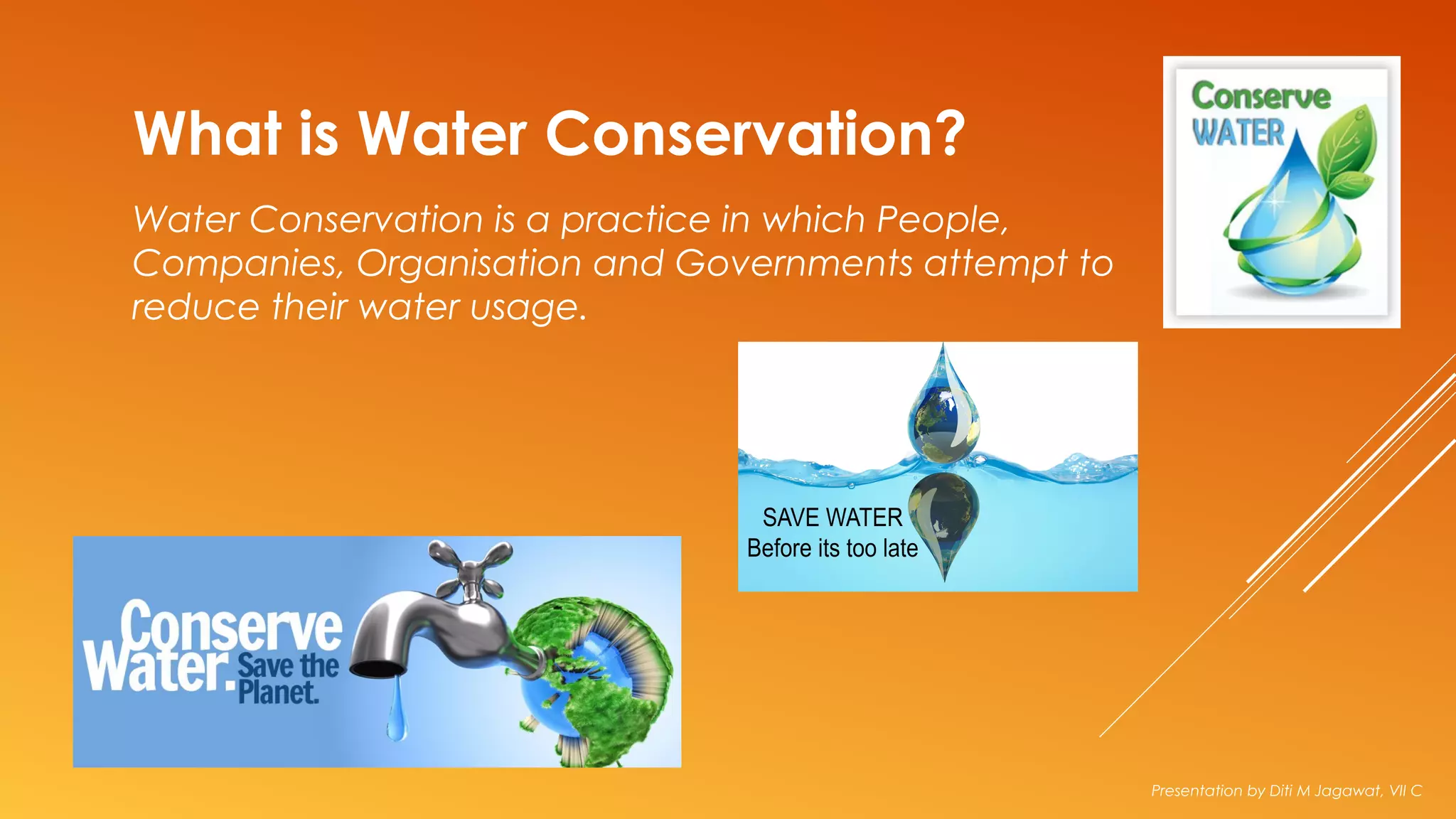 What is Water Conservation?

Water Conservation is a practice in which People, Companies, Organisation and Governments attempt to reduce their water usage.

Conserve WATER

SAVE WATER
Before its too late

Conserve Water. Save the Planet.

Presentation by Diti M Jagawat, VII C